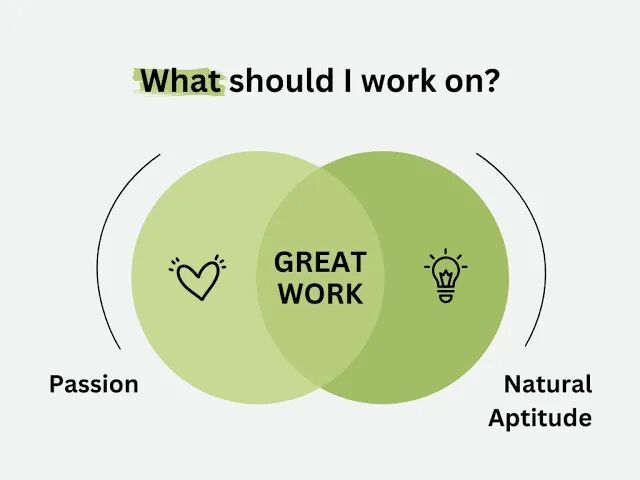 What should I work on?

GREAT WORK

Passion

Natural Aptitude